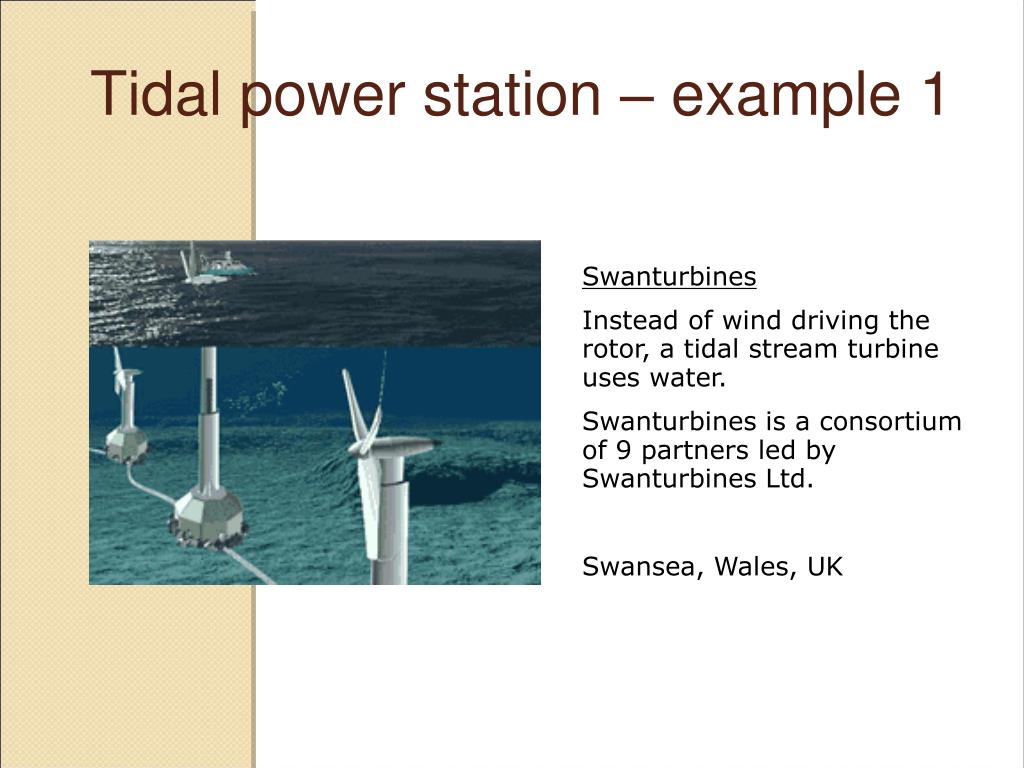 Tidal power station – example 1

Swanturbines

Instead of wind driving the rotor, a tidal stream turbine uses water.

Swanturbines is a consortium of 9 partners led by Swanturbines Ltd.

Swansea, Wales, UK